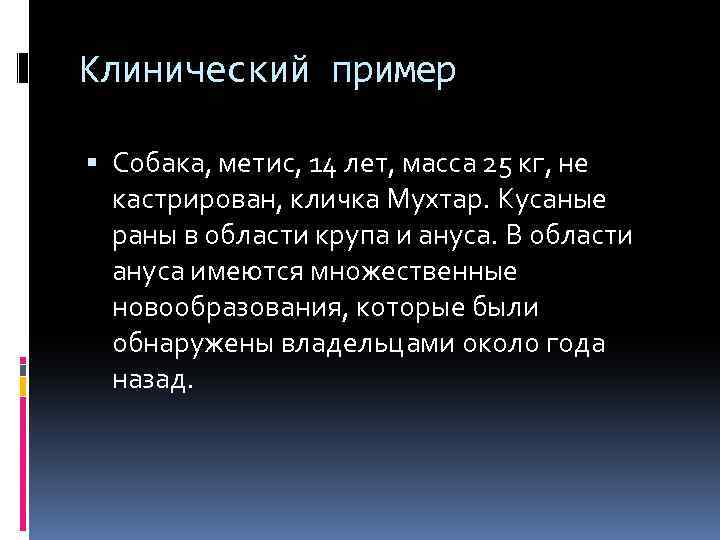 Клинический пример

▪ Собака, метис, 14 лет, масса 25 кг, не кастрирован, кличка Мухтар. Кусаные раны в области крупа и ануса. В области ануса имеются множественные новообразования, которые были обнаружены владельцами около года назад.